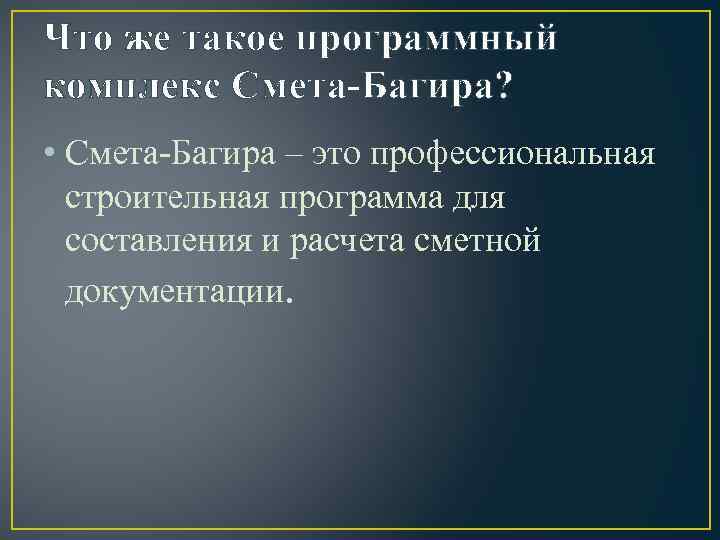 Что же такое программный комплекс Смета-Багира?

• Смета-Багира – это профессиональная строительная программа для составления и расчета сметной документации.